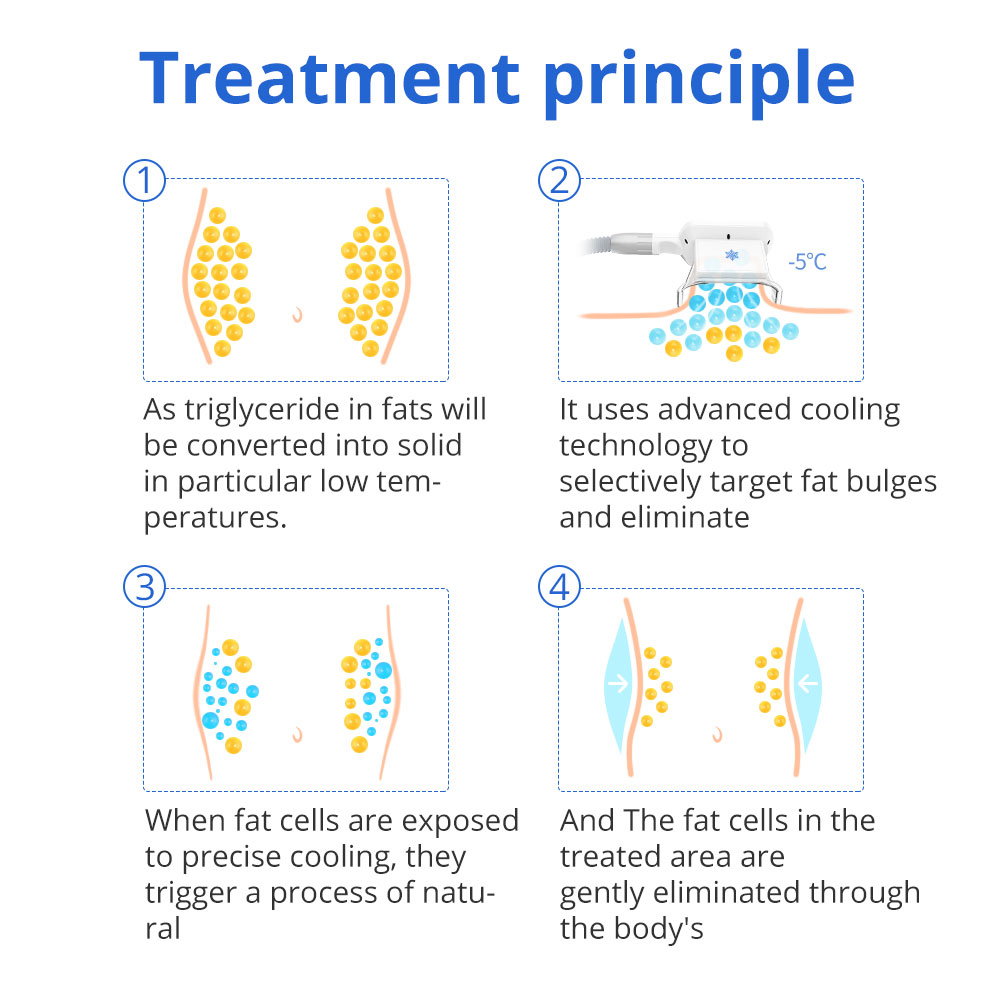 Treatment principle

①

As triglyceride in fats will be converted into solid in particular low temperatures.

②

-5°C

It uses advanced cooling technology to selectively target fat bulges and eliminate

③

When fat cells are exposed to precise cooling, they trigger a process of natural

④

And The fat cells in the treated area are gently eliminated through the body's